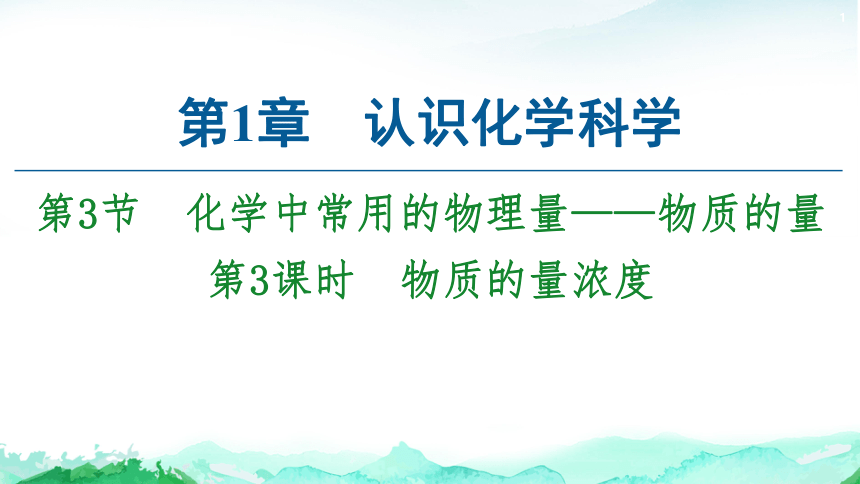 1

第1章　认识化学科学

第3节　化学中常用的物理量——物质的量

第3课时　物质的量浓度